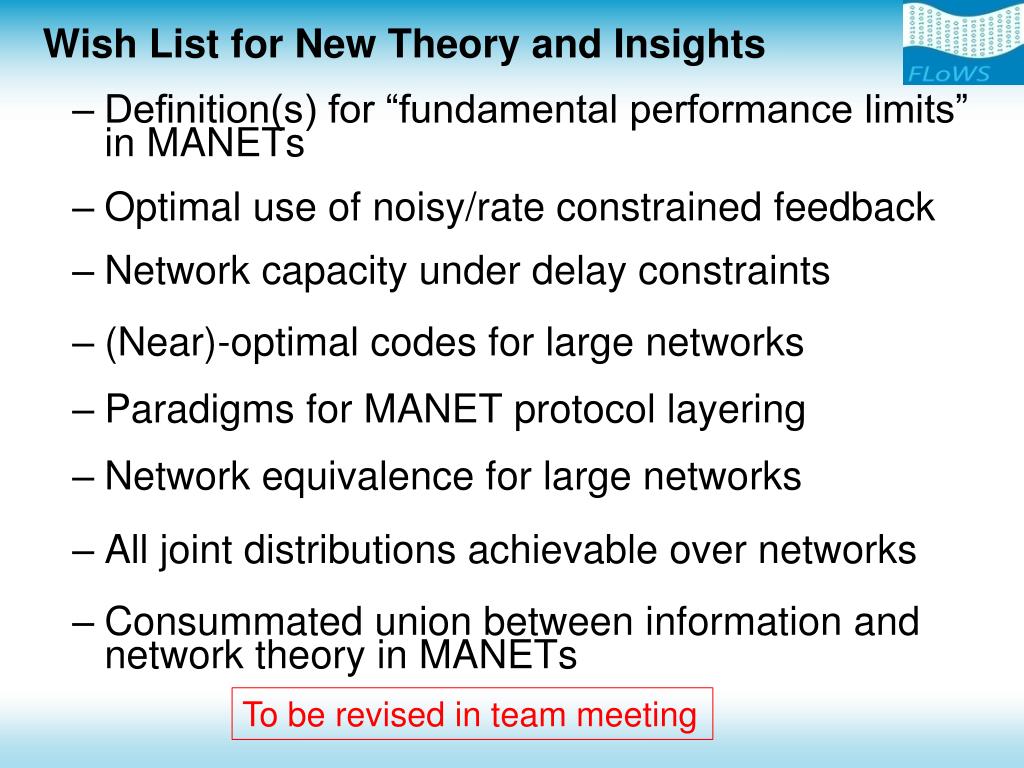 Wish List for New Theory and Insights

FLoWS

– Definition(s) for “fundamental performance limits” in MANETs

– Optimal use of noisy/rate constrained feedback

– Network capacity under delay constraints

– (Near)-optimal codes for large networks

– Paradigms for MANET protocol layering

– Network equivalence for large networks

– All joint distributions achievable over networks

– Consummated union between information and network theory in MANETs

To be revised in team meeting